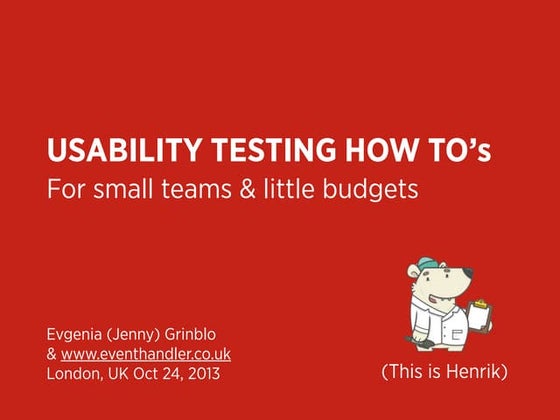 USABILITY TESTING HOW TO's
For small teams & little budgets

Evgenia (Jenny) Grinblo
& www.eventhandler.co.uk
London, UK Oct 24, 2013

(This is Henrik)